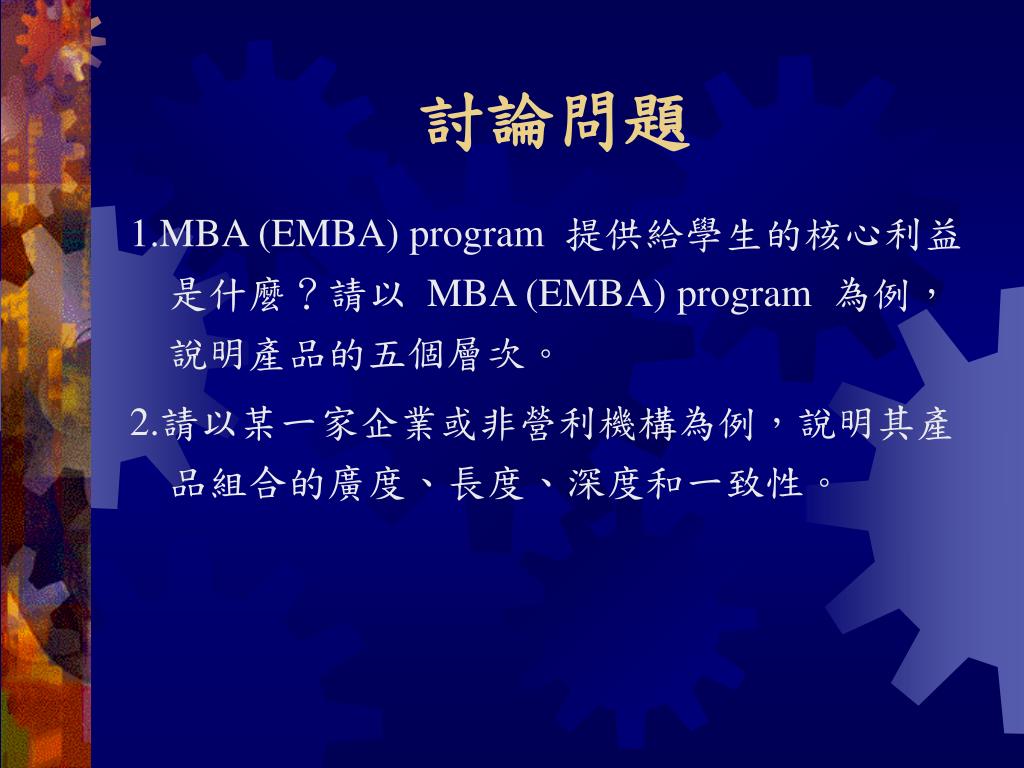 討論問題

1.MBA (EMBA) program 提供給學生的核心利益是什麼？請以 MBA (EMBA) program 為例，說明產品的五個層次。

2.請以某一家企業或非營利機構為例，說明其產品組合的廣度、長度、深度和一致性。